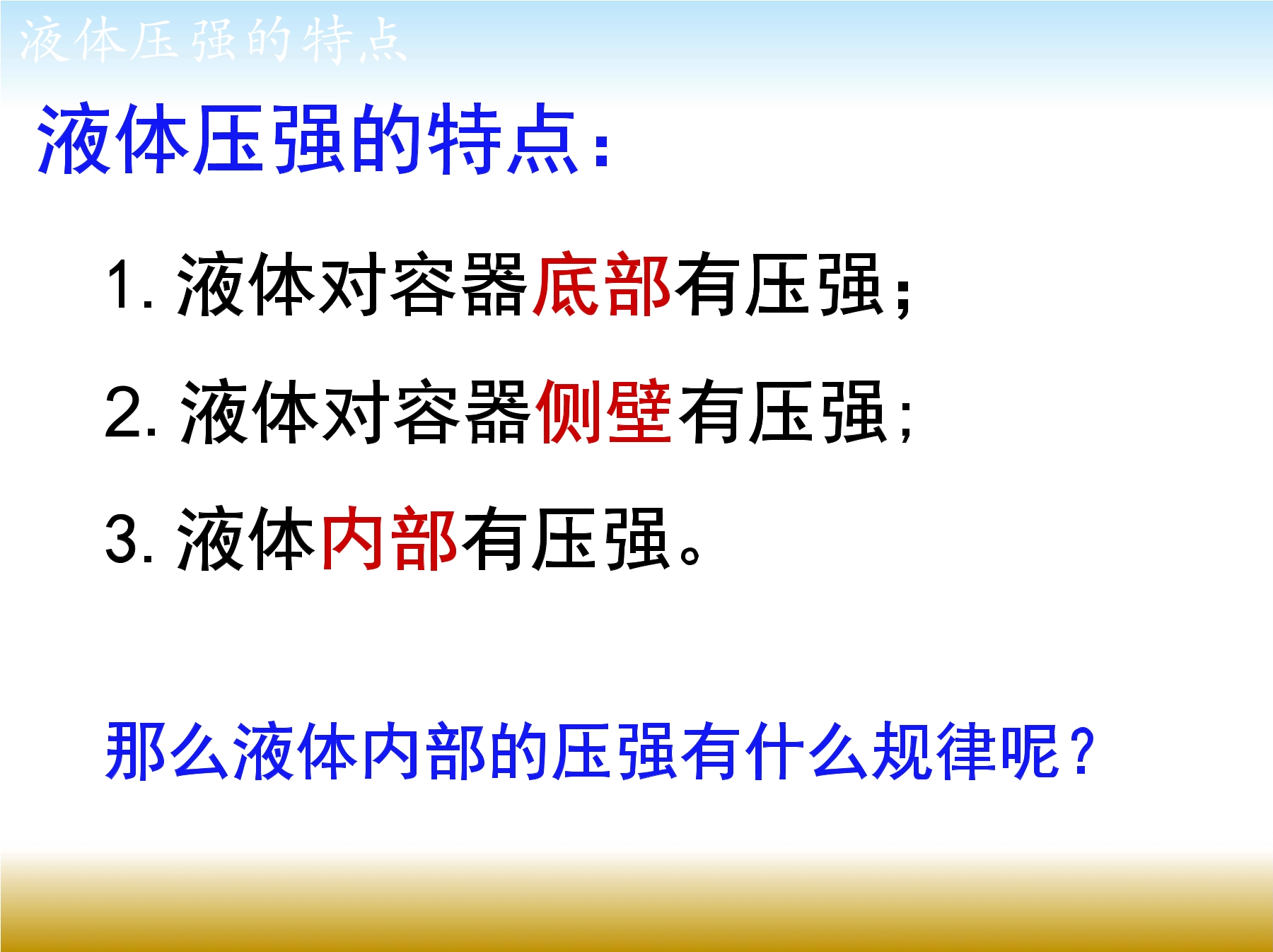 液体压强的特点

液体压强的特点:

1.液体对容器底部有压强;

2.液体对容器侧壁有压强;

3.液体内部有压强。

那么液体内部的压强有什么规律呢?